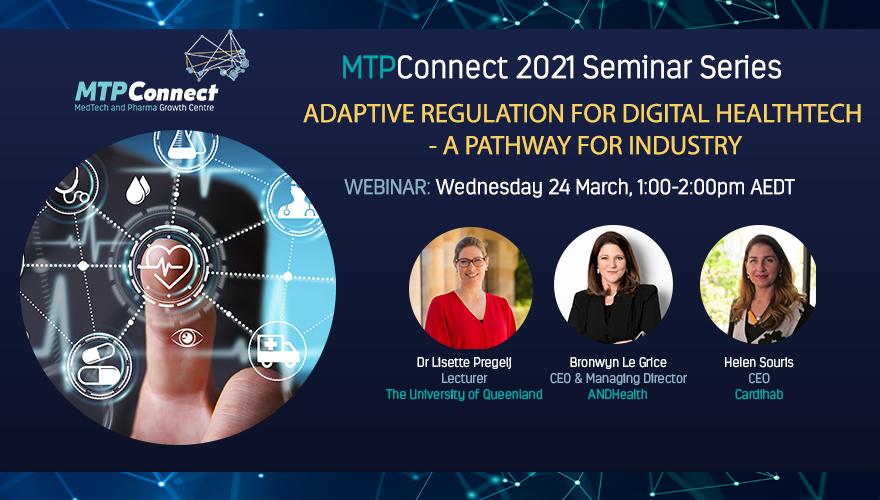 MTPConnect
MedTech and Pharma Growth Centre

MTPConnect 2021 Seminar Series

ADAPTIVE REGULATION FOR DIGITAL HEALTHTECH - A PATHWAY FOR INDUSTRY

WEBINAR: Wednesday 24 March, 1:00-2:00pm AEDT

Dr Lisette Pregelj
Lecturer
The University of Queensland

Bronwyn Le Grice
CEO & Managing Director
ANDHealth

Helen Souris
CEO
Cardihab